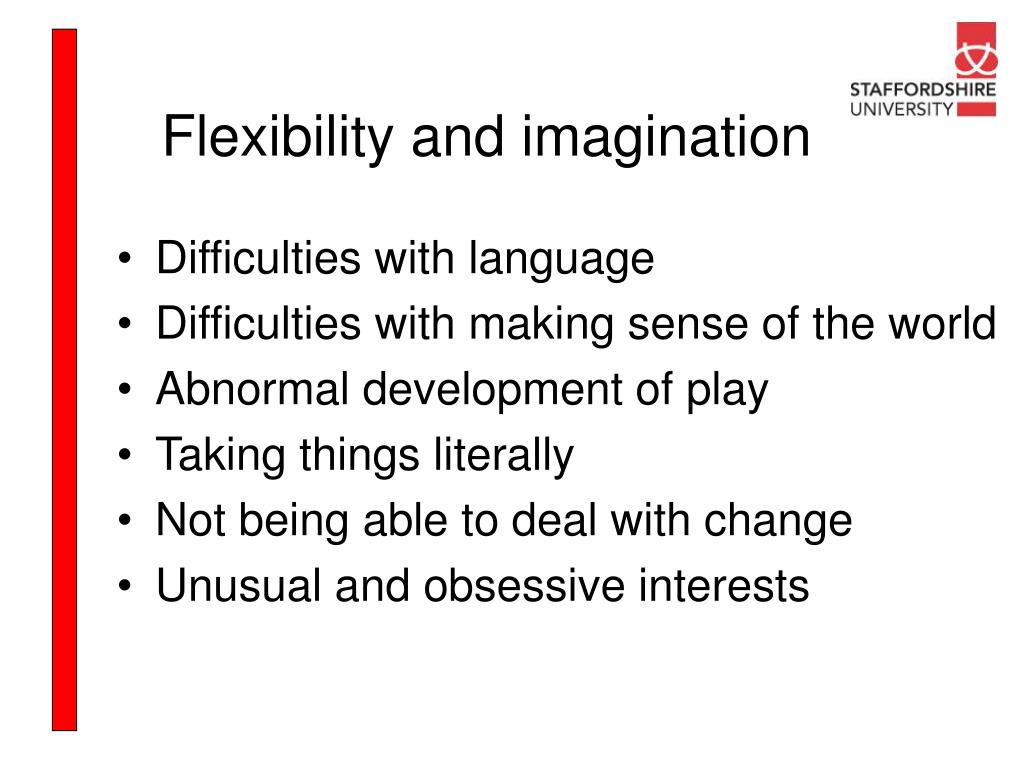 STAFFORDSHIRE UNIVERSITY

Flexibility and imagination

• Difficulties with language
• Difficulties with making sense of the world
• Abnormal development of play
• Taking things literally
• Not being able to deal with change
• Unusual and obsessive interests